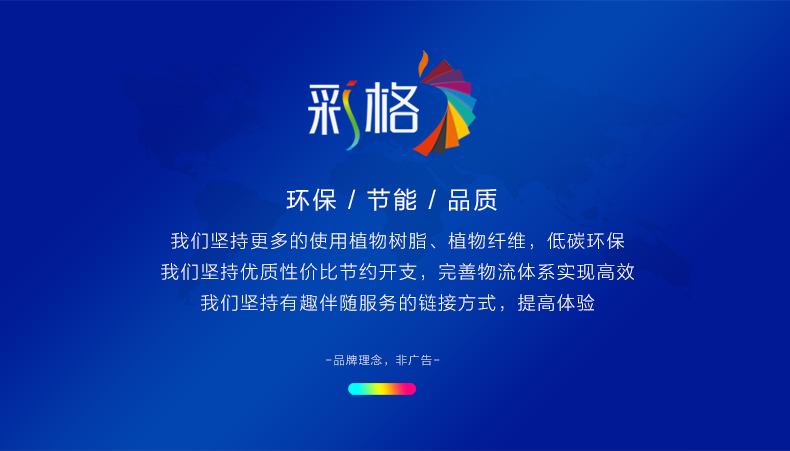 彩格

环保 / 节能 / 品质

我们坚持更多的使用植物树脂、植物纤维，低碳环保
我们坚持优质性价比节约开支，完善物流体系实现高效
我们坚持有趣伴随服务的链接方式，提高体验

-品牌理念，非广告-